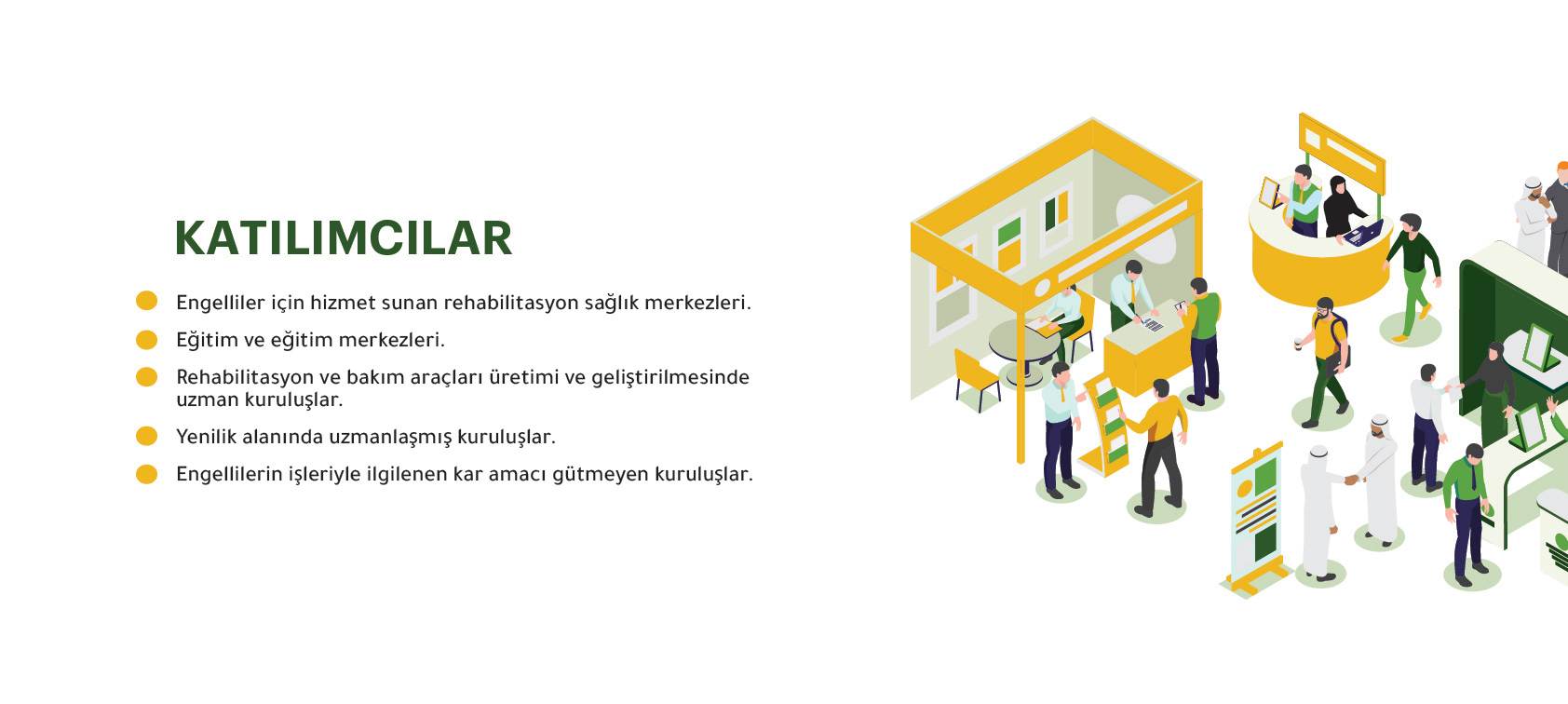 KATILIMCILAR

Engelliler için hizmet sunan rehabilitasyon sağlık merkezleri.

Eğitim ve eğitim merkezleri.

Rehabilitasyon ve bakım araçları üretimi ve geliştirilmesinde uzman kuruluşlar.

Yenilik alanında uzmanlaşmış kuruluşlar.

Engellilerin işleriyle ilgilenen kar amacı gütmeyen kuruluşlar.